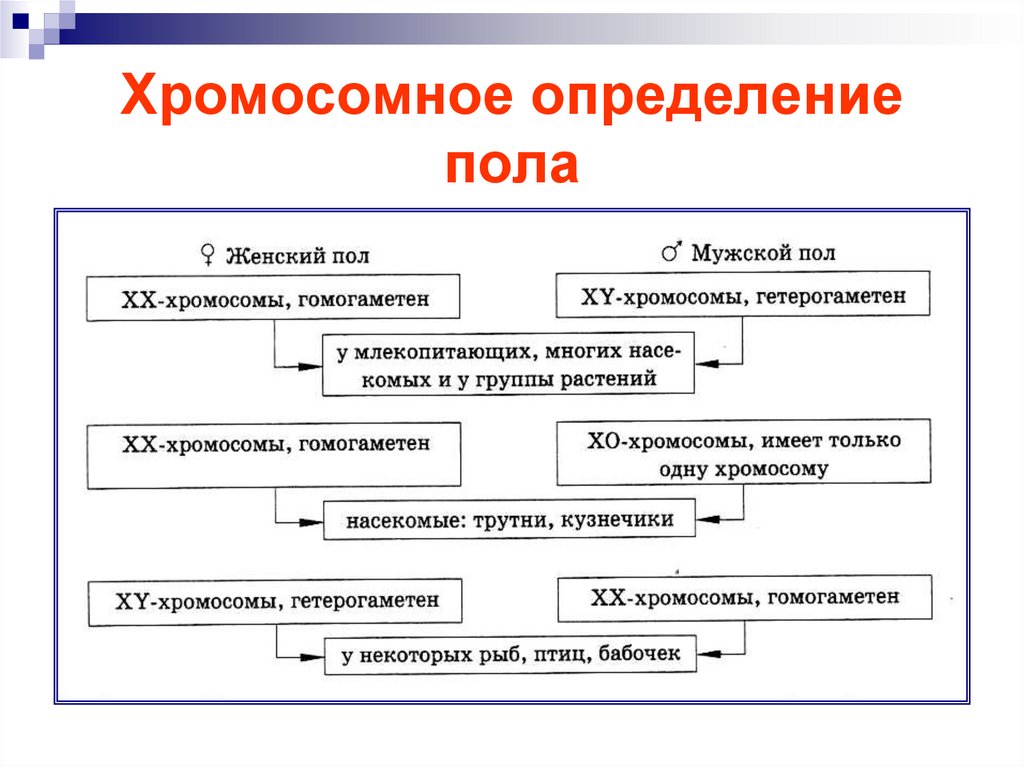 Хромосомное определение пола

♀ Женский пол

♂ Мужской пол

XX-хромосомы, гомогаметен

XY-хромосомы, гетерогаметен

у млекопитающих, многих насекомых и у группы растений

XX-хромосомы, гомогаметен

XO-хромосомы, имеет только одну хромосому

насекомые: трутни, кузнечики

XY-хромосомы, гетерогаметен

XX-хромосомы, гомогаметен

у некоторых рыб, птиц, бабочек